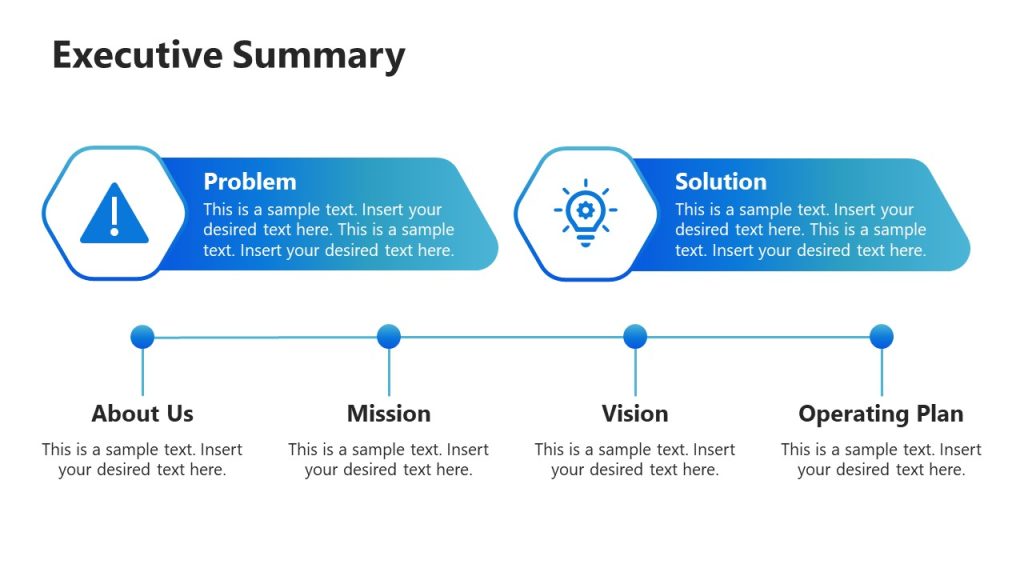 Executive Summary

Problem
This is a sample text. Insert your desired text here. This is a sample text. Insert your desired text here.

Solution
This is a sample text. Insert your desired text here. This is a sample text. Insert your desired text here.

About Us
This is a sample text. Insert your desired text here.

Mission
This is a sample text. Insert your desired text here.

Vision
This is a sample text. Insert your desired text here.

Operating Plan
This is a sample text. Insert your desired text here.